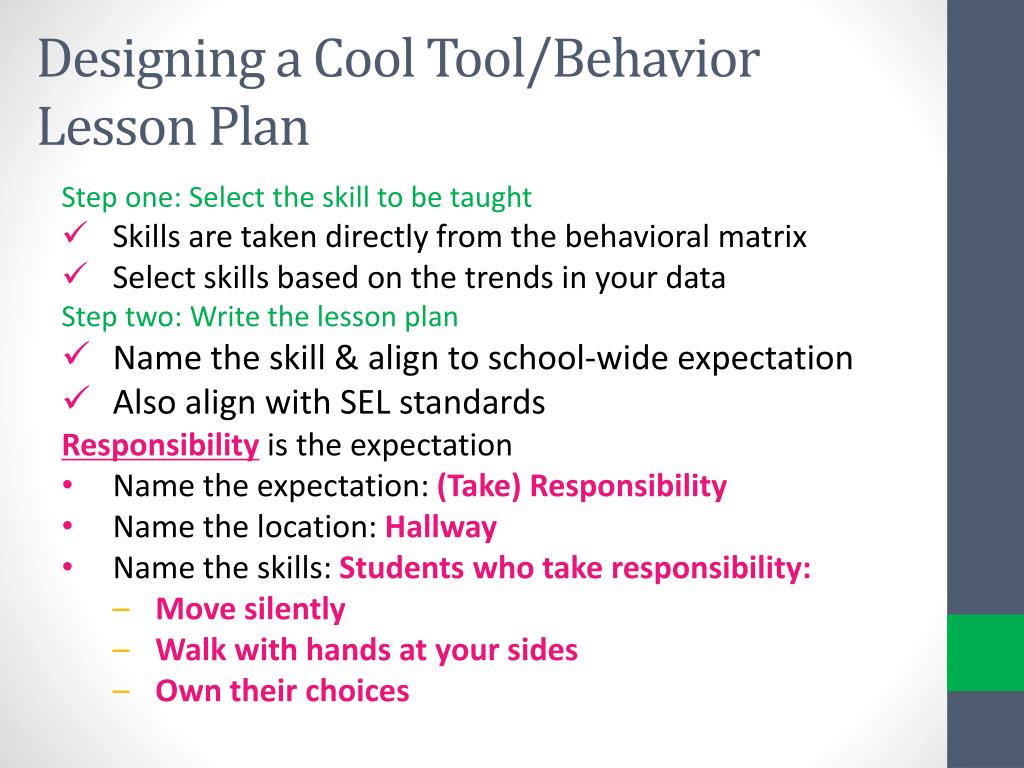 Designing a Cool Tool/Behavior Lesson Plan

Step one: Select the skill to be taught
✓ Skills are taken directly from the behavioral matrix
✓ Select skills based on the trends in your data
Step two: Write the lesson plan
✓ Name the skill & align to school-wide expectation
✓ Also align with SEL standards
Responsibility is the expectation
• Name the expectation: (Take) Responsibility
• Name the location: Hallway
• Name the skills: Students who take responsibility:
– Move silently
– Walk with hands at your sides
– Own their choices